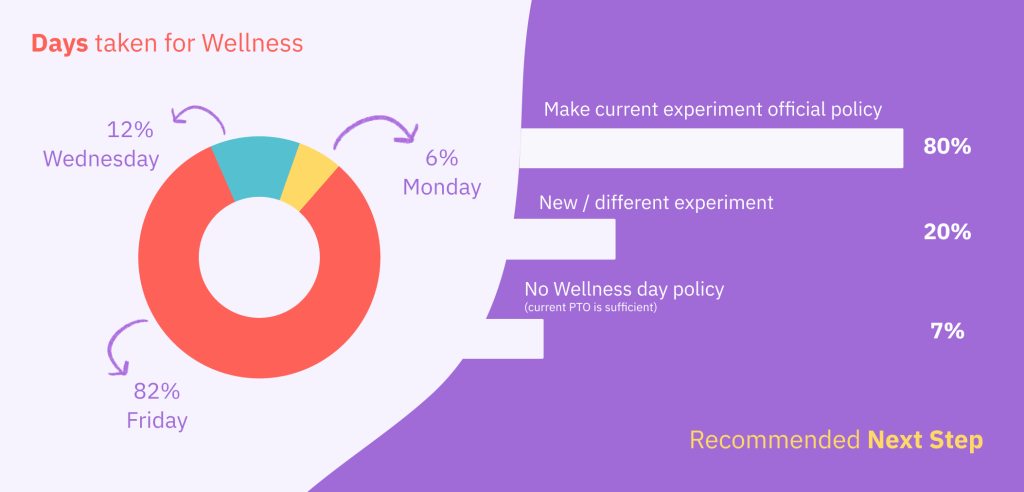 Days taken for Wellness

12%
Wednesday

6%
Monday

82%
Friday

Make current experiment official policy
80%

New / different experiment
20%

No Wellness day policy
(current PTO is sufficient)
7%

Recommended Next Step